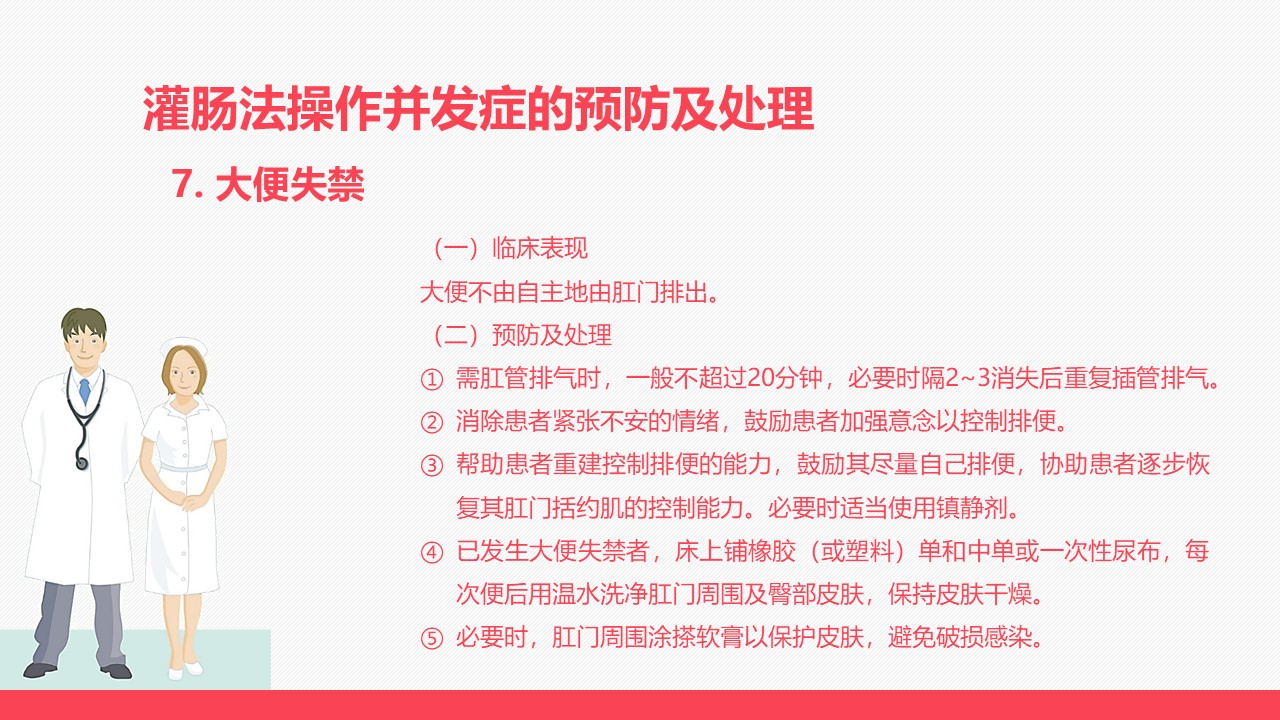 灌肠法操作并发症的预防及处理

7. 大便失禁

（一）临床表现

大便不由自主地由肛门排出。

（二）预防及处理

① 需肛管排气时，一般不超过20分钟，必要时隔2~3消失后重复插管排气。

② 消除患者紧张不安的情绪，鼓励患者加强意念以控制排便。

③ 帮助患者重建控制排便的能力，鼓励其尽量自己排便，协助患者逐步恢复其肛门括约肌的控制能力。必要时适当使用镇静剂。

④ 已发生大便失禁者，床上铺橡胶（或塑料）单和中单或一次性尿布，每次便后用温水洗净肛门周围及臀部皮肤，保持皮肤干燥。

⑤ 必要时，肛门周围涂搽软膏以保护皮肤，避免破损感染。